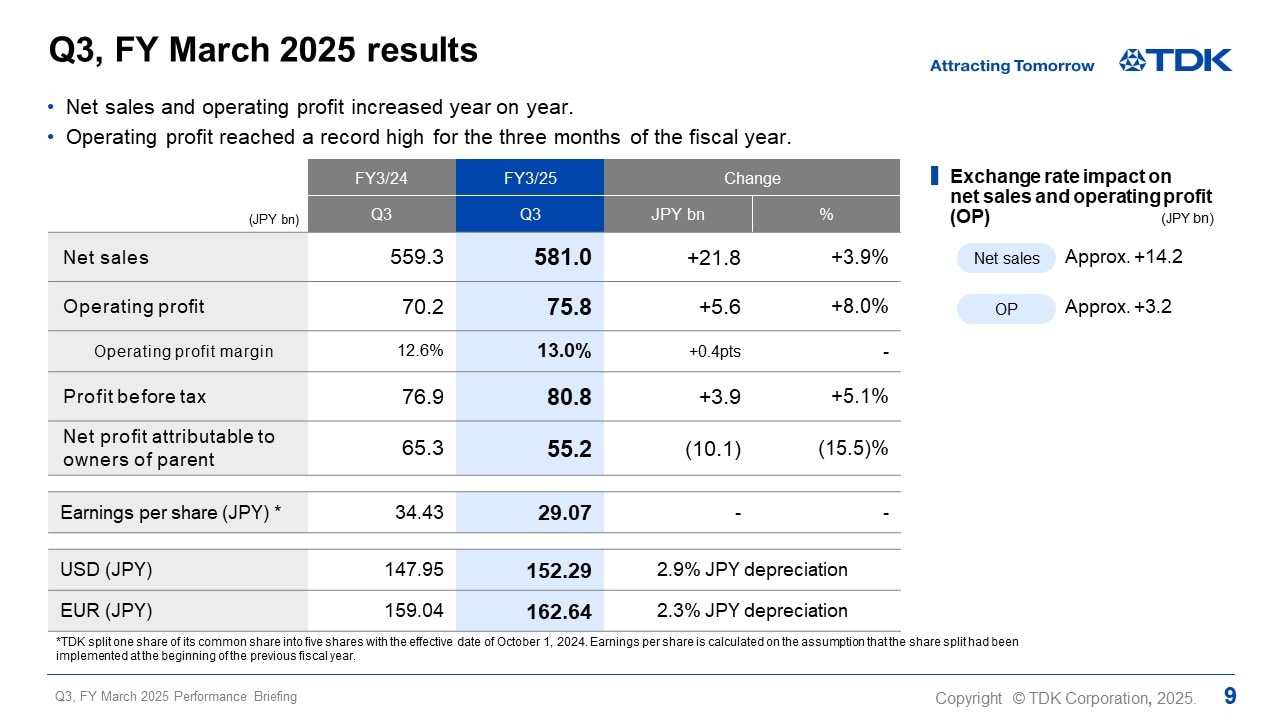 Q3, FY March 2025 results

Attracting Tomorrow TDK

• Net sales and operating profit increased year on year.
• Operating profit reached a record high for the three months of the fiscal year.

| (JPY bn) | FY3/24 Q3 | FY3/25 Q3 | Change JPY bn | Change % |
|---|---|---|---|---|
| Net sales | 559.3 | 581.0 | +21.8 | +3.9% |
| Operating profit | 70.2 | 75.8 | +5.6 | +8.0% |
| Operating profit margin | 12.6% | 13.0% | +0.4pts | - |
| Profit before tax | 76.9 | 80.8 | +3.9 | +5.1% |
| Net profit attributable to owners of parent | 65.3 | 55.2 | (10.1) | (15.5)% |
| Earnings per share (JPY) * | 34.43 | 29.07 | - | - |
| USD (JPY) | 147.95 | 152.29 | 2.9% JPY depreciation | |
| EUR (JPY) | 159.04 | 162.64 | 2.3% JPY depreciation | |

Exchange rate impact on net sales and operating profit (OP) (JPY bn)

Net sales Approx. +14.2

OP Approx. +3.2

*TDK split one share of its common share into five shares with the effective date of October 1, 2024. Earnings per share is calculated on the assumption that the share split had been implemented at the beginning of the previous fiscal year.

Q3, FY March 2025 Performance Briefing

Copyright © TDK Corporation, 2025. 9